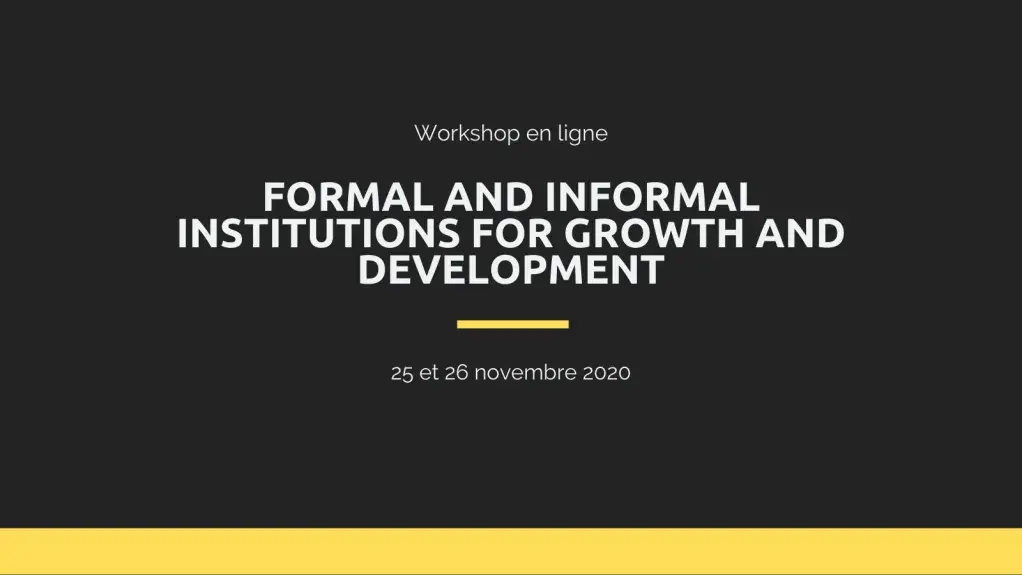 Workshop en ligne

FORMAL AND INFORMAL INSTITUTIONS FOR GROWTH AND DEVELOPMENT

25 et 26 novembre 2020